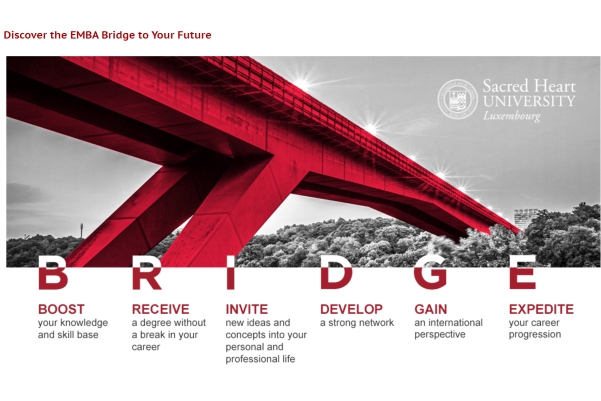 Discover the EMBA Bridge to Your Future

Sacred Heart UNIVERSITY Luxembourg

B R I D G E

BOOST
your knowledge and skill base

RECEIVE
a degree without a break in your career

INVITE
new ideas and concepts into your personal and professional life

DEVELOP
a strong network

GAIN
an international perspective

EXPEDITE
your career progression